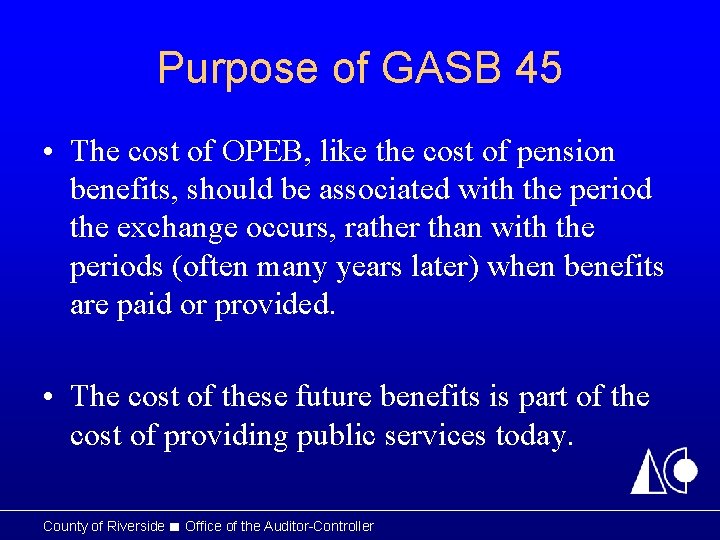 Purpose of GASB 45

• The cost of OPEB, like the cost of pension benefits, should be associated with the period the exchange occurs, rather than with the periods (often many years later) when benefits are paid or provided.

• The cost of these future benefits is part of the cost of providing public services today.

County of Riverside ■ Office of the Auditor-Controller